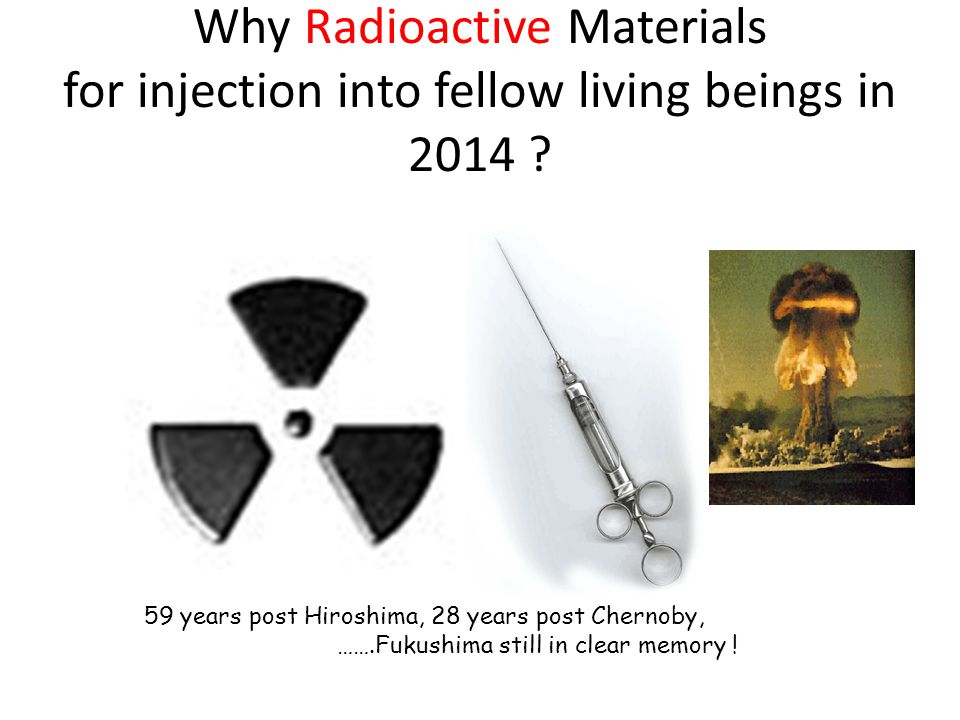 Why Radioactive Materials for injection into fellow living beings in 2014 ?

59 years post Hiroshima, 28 years post Chernoby,
…….Fukushima still in clear memory !